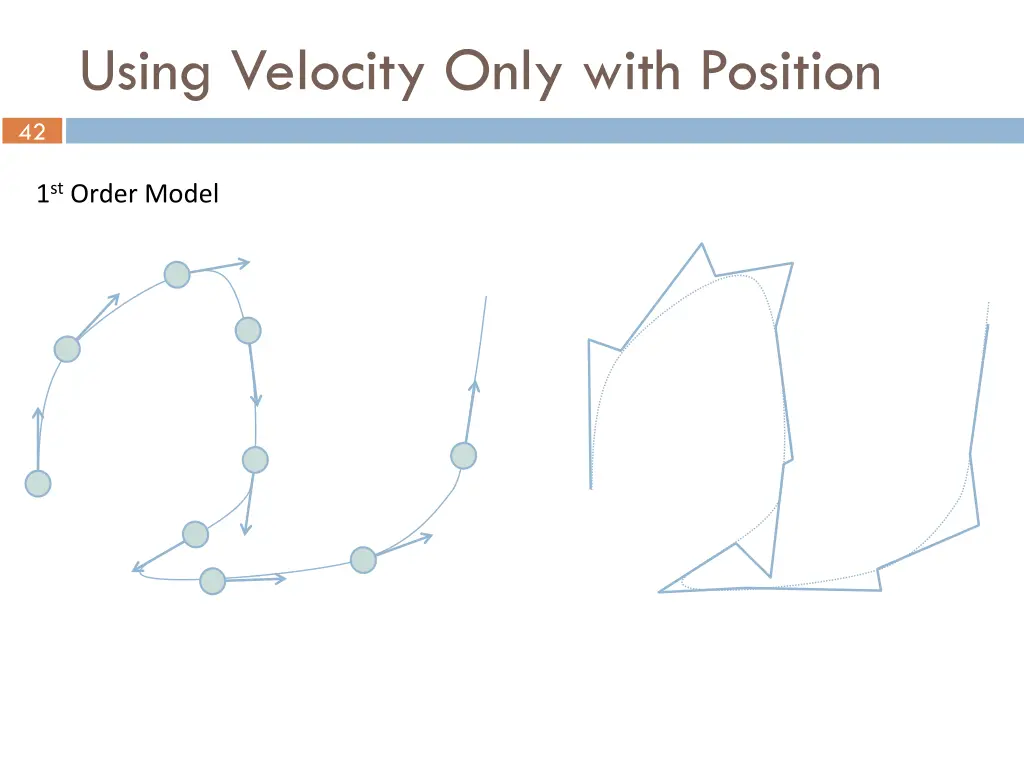 Using Velocity Only with Position

42

1st Order Model